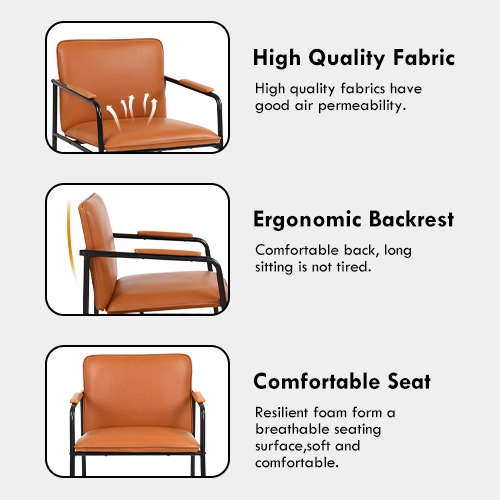 High Quality Fabric

High quality fabrics have good air permeability.

Ergonomic Backrest

Comfortable back, long sitting is not tired.

Comfortable Seat

Resilient foam form a breathable seating surface,soft and comfortable.